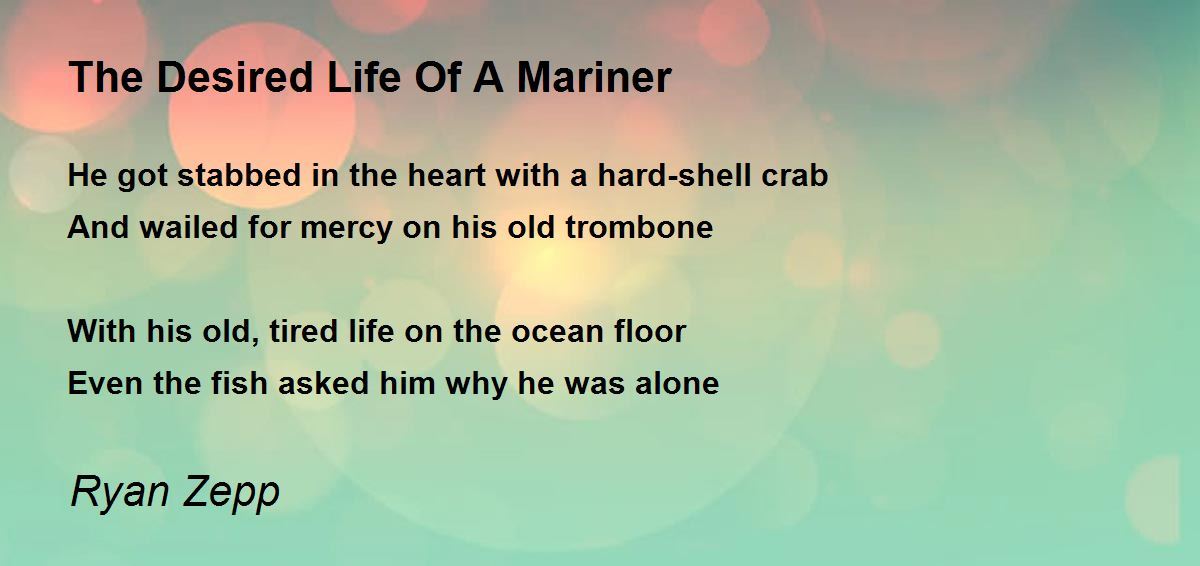 The Desired Life Of A Mariner

He got stabbed in the heart with a hard-shell crab
And wailed for mercy on his old trombone

With his old, tired life on the ocean floor
Even the fish asked him why he was alone

Ryan Zepp